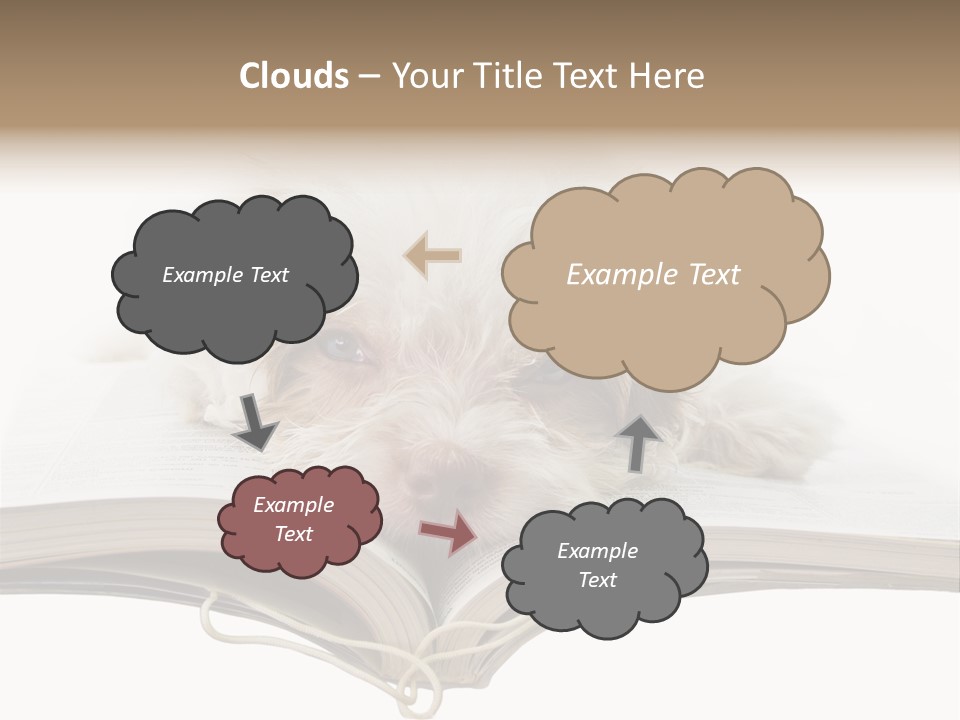 Clouds – Your Title Text Here

Example Text

Example Text

Example Text

Example Text